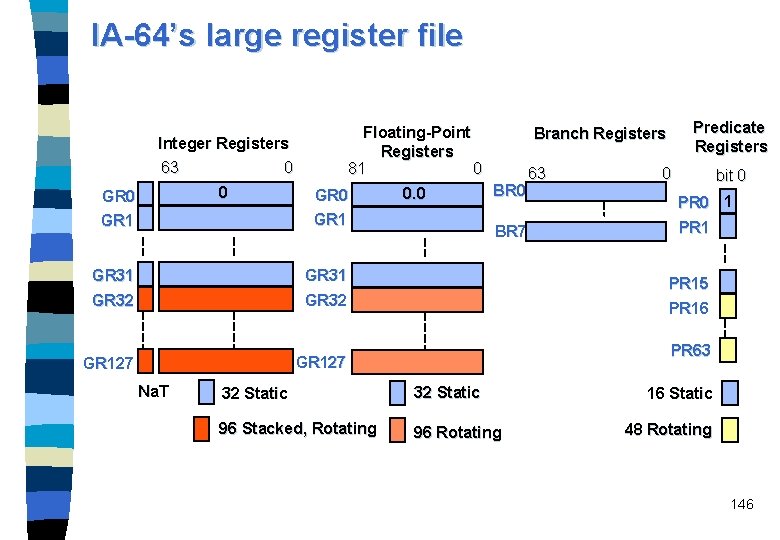 IA-64's large register file

Integer Registers

63 0

GR0 0

GR1

GR31

GR32

GR127

NaT

32 Static

96 Stacked, Rotating

Floating-Point Registers

81 0

GR0 0.0

GR1

GR31

GR32

GR127

32 Static

96 Rotating

Branch Registers

63 0

BR0

BR7

Predicate Registers

bit 0

PR0 1

PR1

PR15

PR16

PR63

16 Static

48 Rotating

146